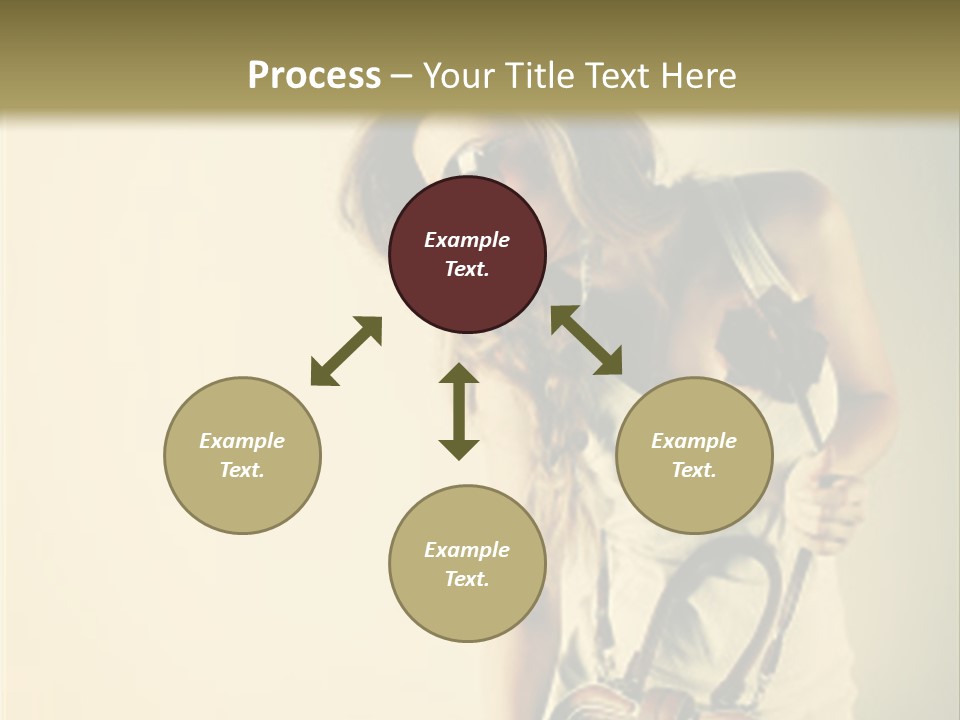 Process – Your Title Text Here

Example Text.

Example Text.

Example Text.

Example Text.